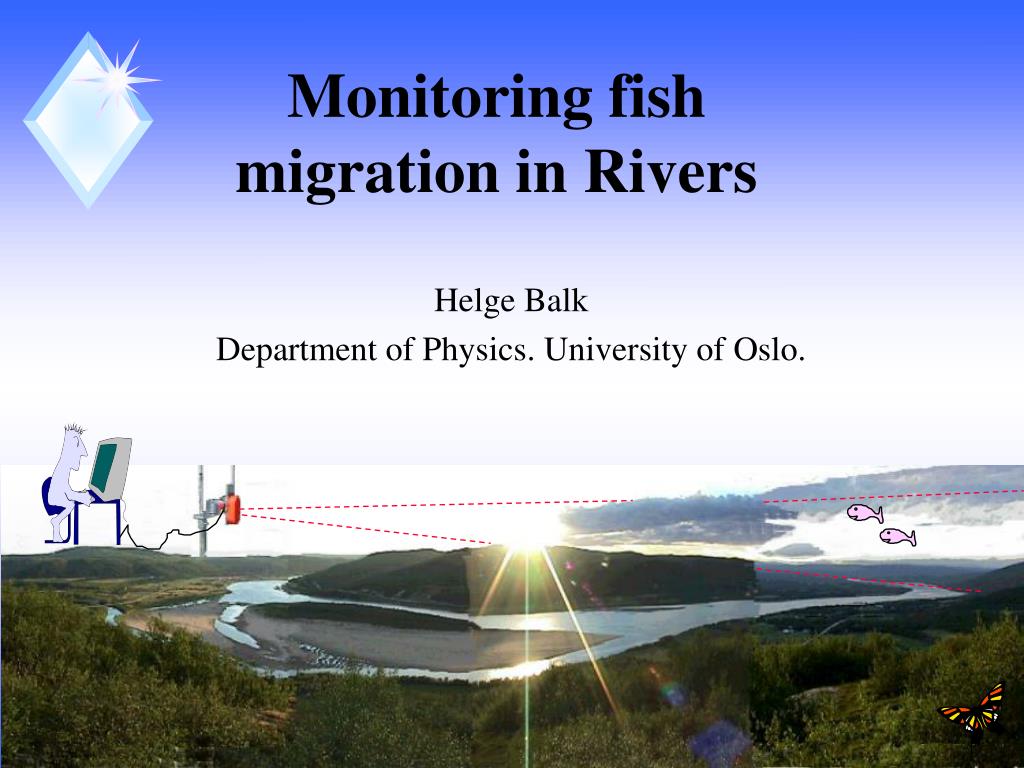 Monitoring fish migration in Rivers

Helge Balk
Department of Physics. University of Oslo.